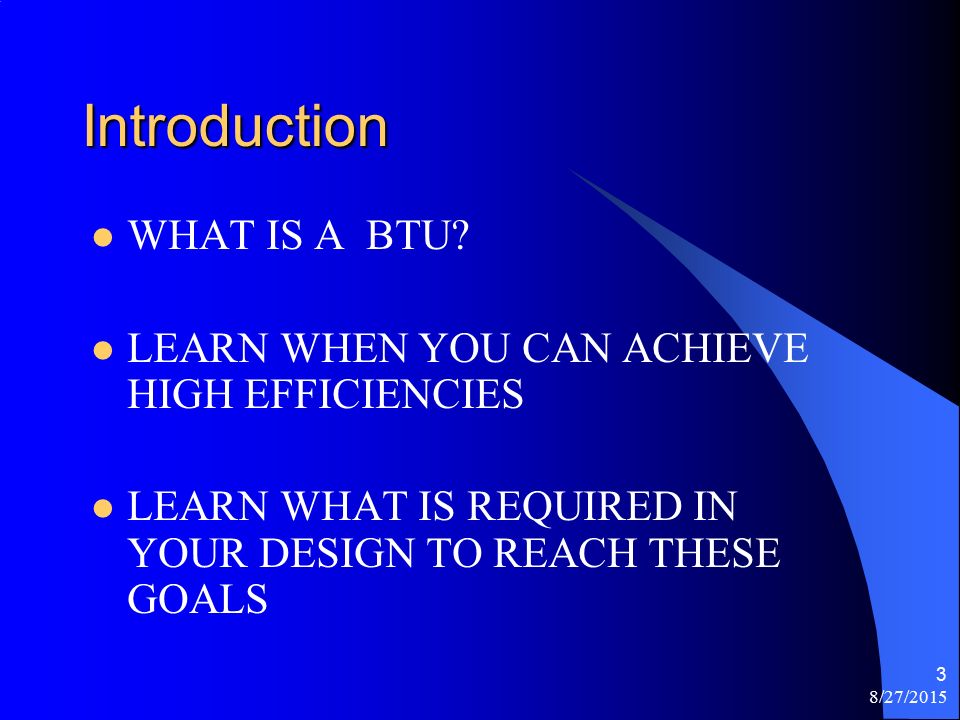 Introduction

- WHAT IS A BTU?

- LEARN WHEN YOU CAN ACHIEVE HIGH EFFICIENCIES

- LEARN WHAT IS REQUIRED IN YOUR DESIGN TO REACH THESE GOALS

3
8/27/2015